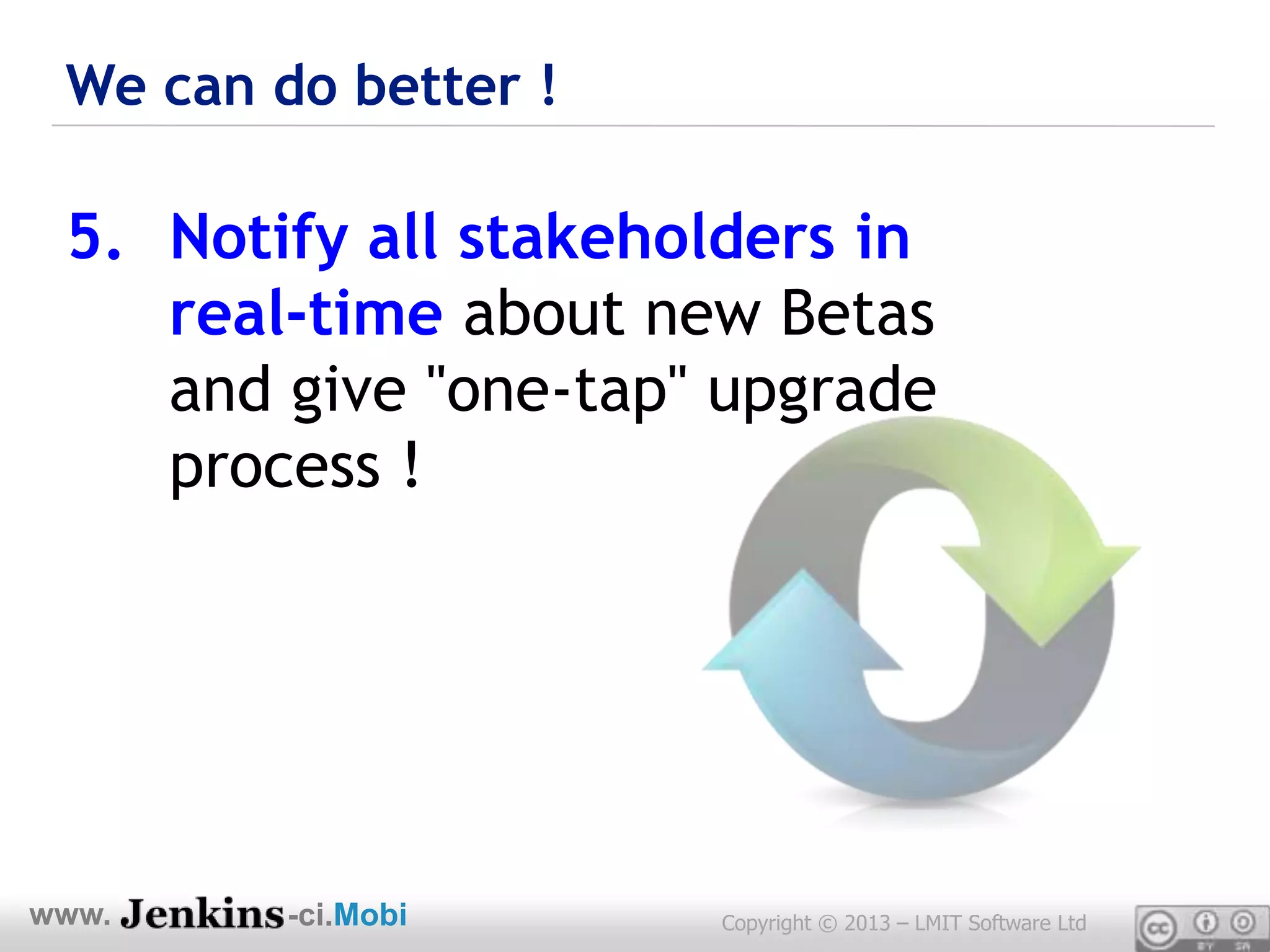 We can do better !

5. Notify all stakeholders in real-time about new Betas and give "one-tap" upgrade process !

www. Jenkins-ci.Mobi

Copyright © 2013 – LMIT Software Ltd

cc BY SA